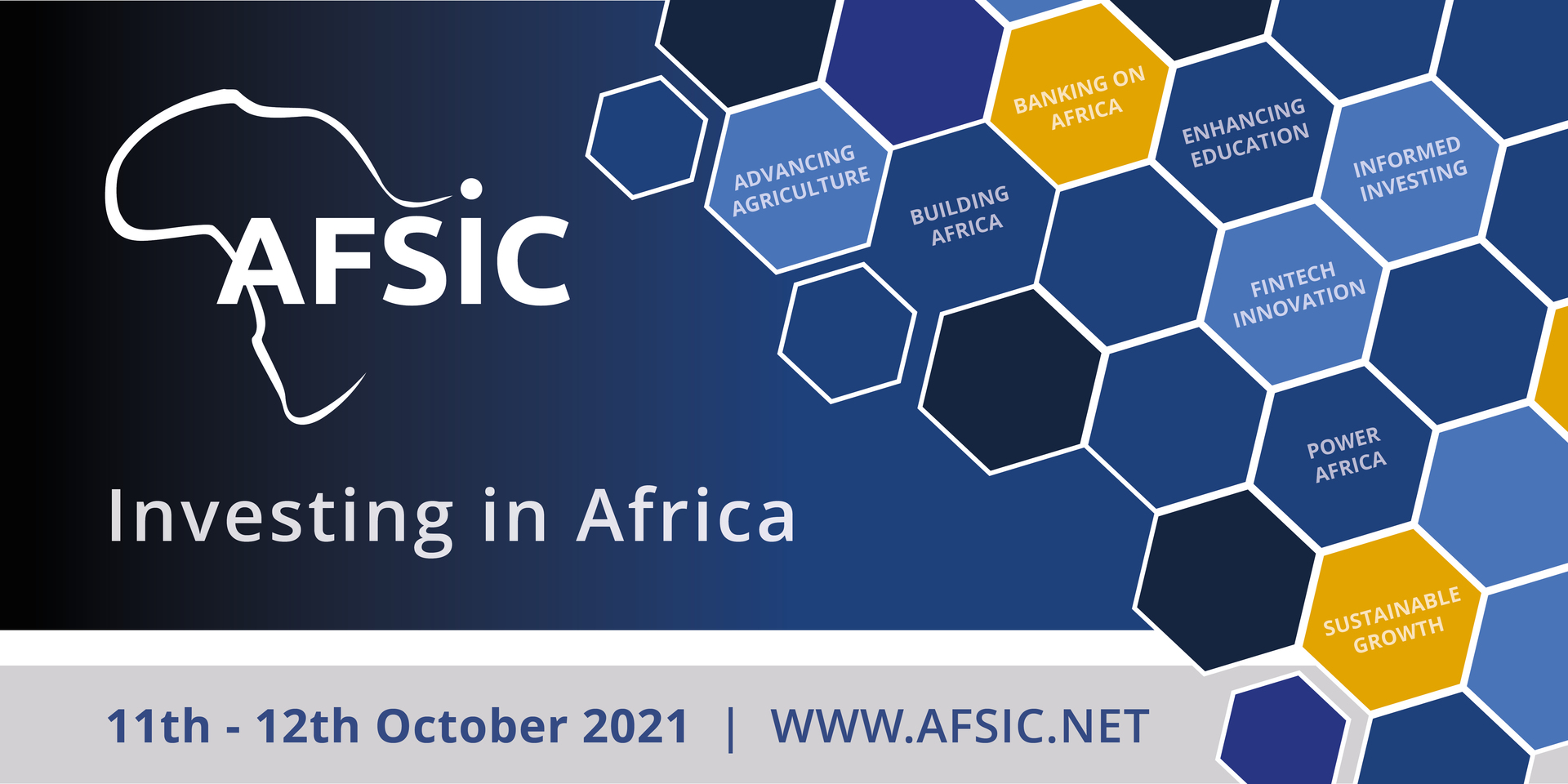 AFSIC

Investing in Africa

ADVANCING AGRICULTURE

BUILDING AFRICA

BANKING ON AFRICA

ENHANCING EDUCATION

INFORMED INVESTING

FINTECH INNOVATION

POWER AFRICA

SUSTAINABLE GROWTH

11th - 12th October 2021 | WWW.AFSIC.NET